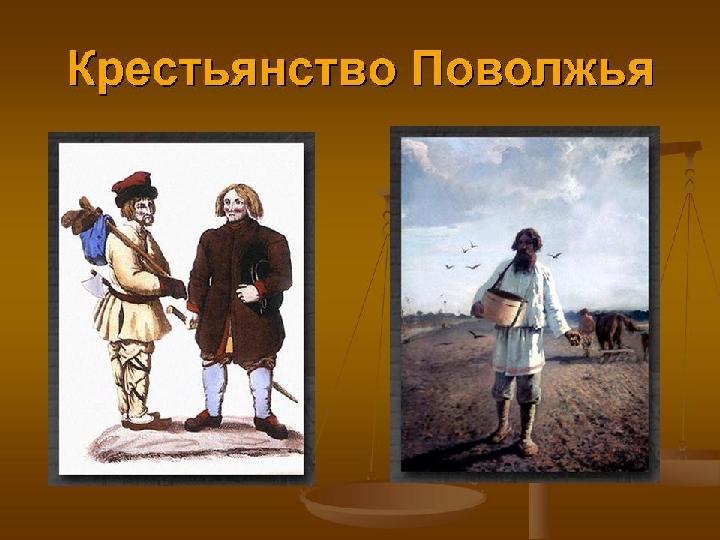 Крестьянство Поволжья